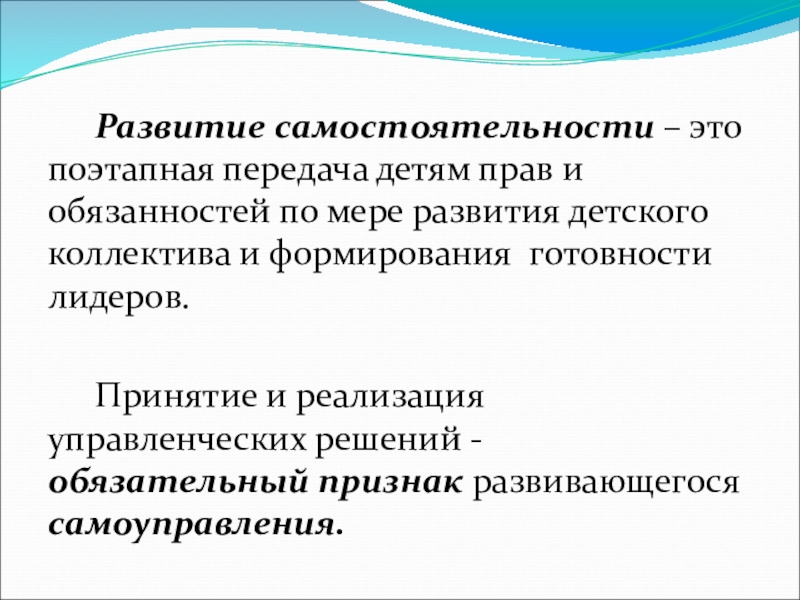 Развитие самостоятельности – это поэтапная передача детям прав и обязанностей по мере развития детского коллектива и формирования  готовности лидеров.

Принятие и реализация управленческих решений - обязательный признак развивающегося самоуправления.